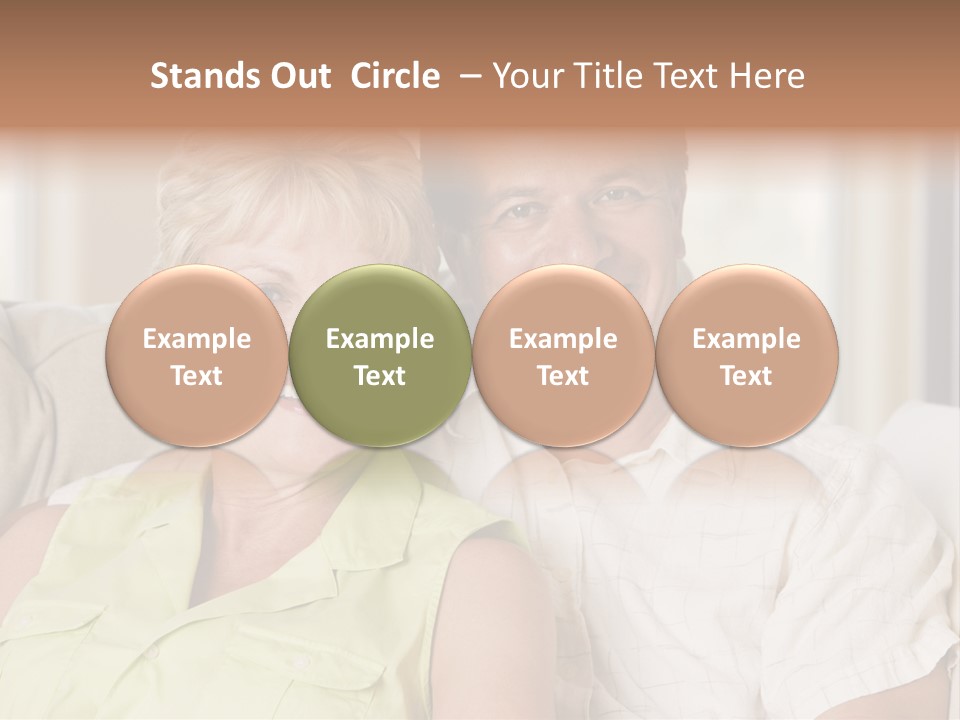 Stands Out Circle – Your Title Text Here

Example Text

Example Text

Example Text

Example Text